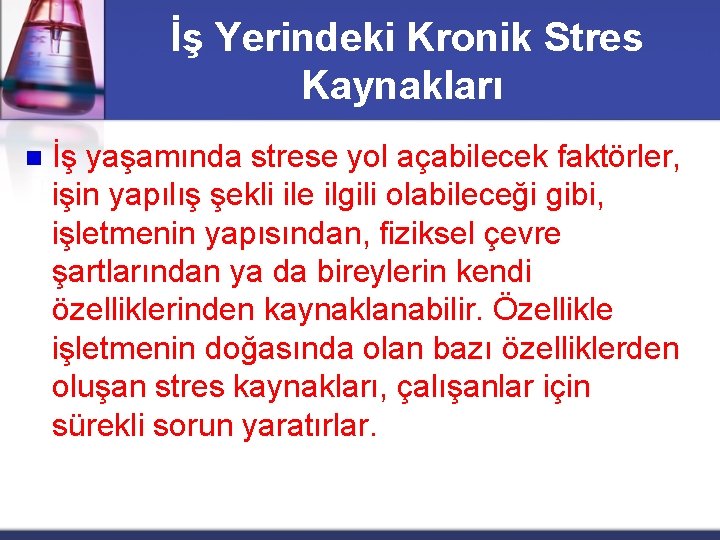 İş Yerindeki Kronik Stres Kaynakları

İş yaşamında strese yol açabilecek faktörler, işin yapılış şekli ile ilgili olabileceği gibi, işletmenin yapısından, fiziksel çevre şartlarından ya da bireylerin kendi özelliklerinden kaynaklanabilir. Özellikle işletmenin doğasında olan bazı özelliklerden oluşan stres kaynakları, çalışanlar için sürekli sorun yaratırlar.